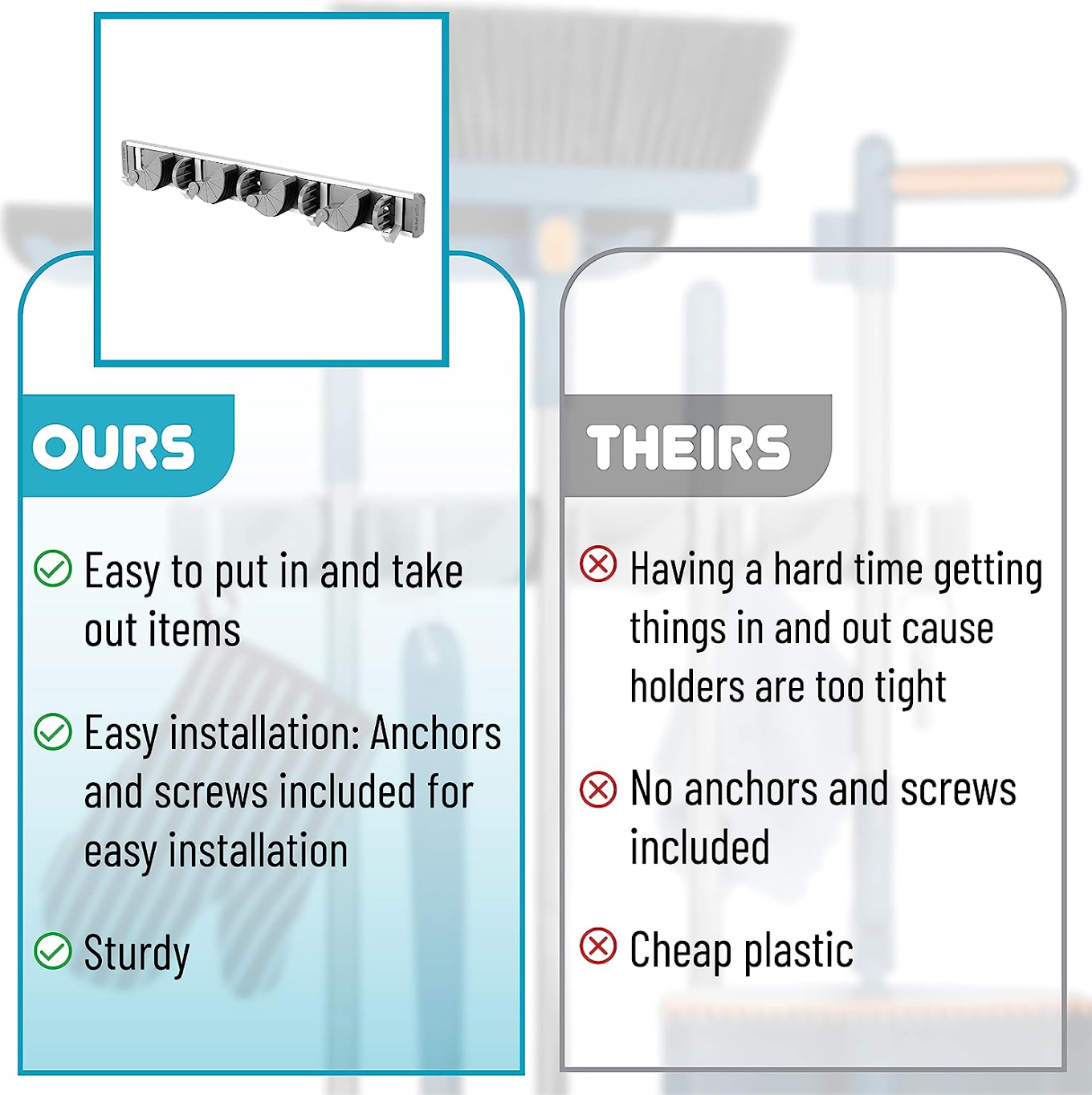 OURS

Easy to put in and take out items

Easy installation: Anchors and screws included for easy installation

Sturdy

THEIRS

Having a hard time getting things in and out cause holders are too tight

No anchors and screws included

Cheap plastic